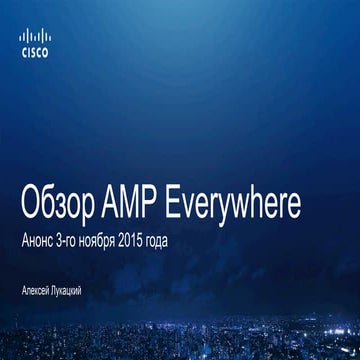 CISCO

Обзор AMP Everywhere

Анонс 3-го ноября 2015 года

Алексей Лукацкий